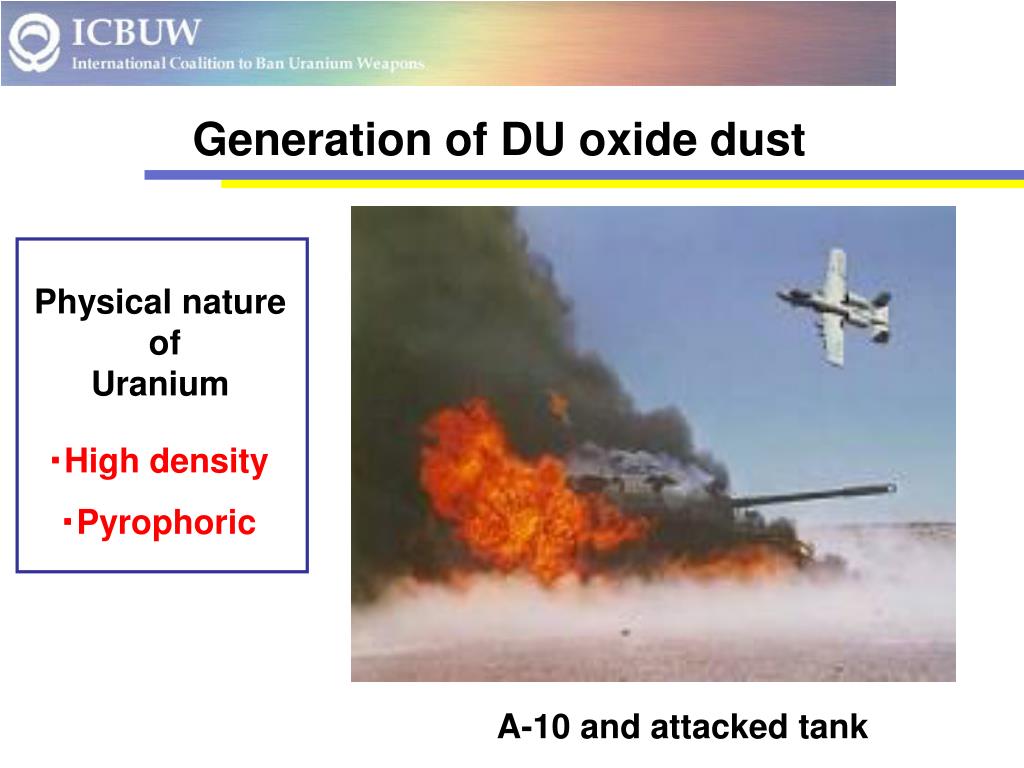 ICBUW
International Coalition to Ban Uranium Weapons

Generation of DU oxide dust

Physical nature of Uranium

・High density

・Pyrophoric

A-10 and attacked tank